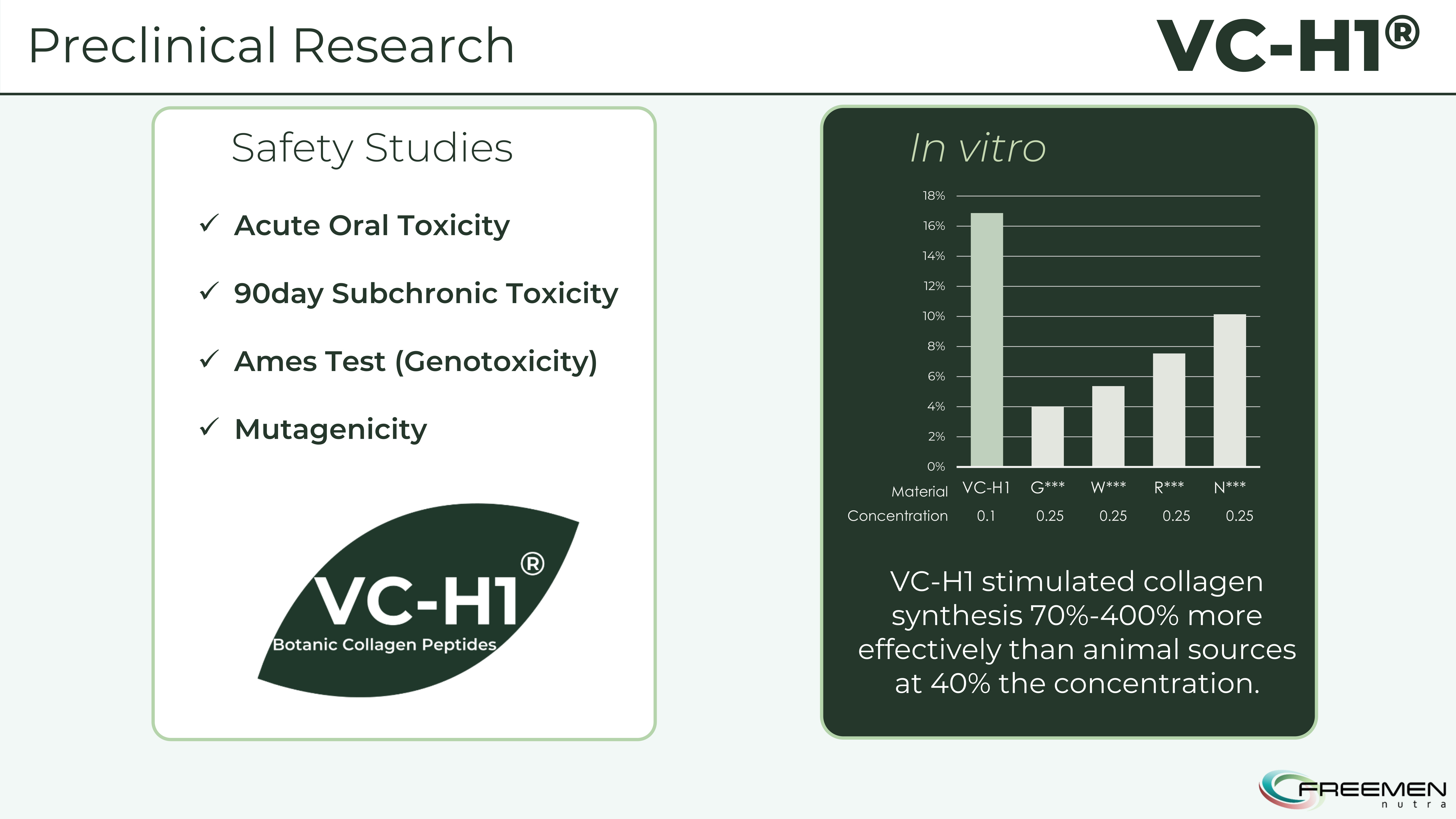 Preclinical Research

VC-H1®

Safety Studies

✓ Acute Oral Toxicity

✓ 90day Subchronic Toxicity

✓ Ames Test (Genotoxicity)

✓ Mutagenicity

VC-H1®
Botanic Collagen Peptides

In vitro

18%
16%
14%
12%
10%
8%
6%
4%
2%
0%

| Material | VC-H1 | G*** | W*** | R*** | N*** |
|---|---|---|---|---|---|
| Concentration | 0.1 | 0.25 | 0.25 | 0.25 | 0.25 |

VC-H1 stimulated collagen synthesis 70%-400% more effectively than animal sources at 40% the concentration.

FREEMEN nutra